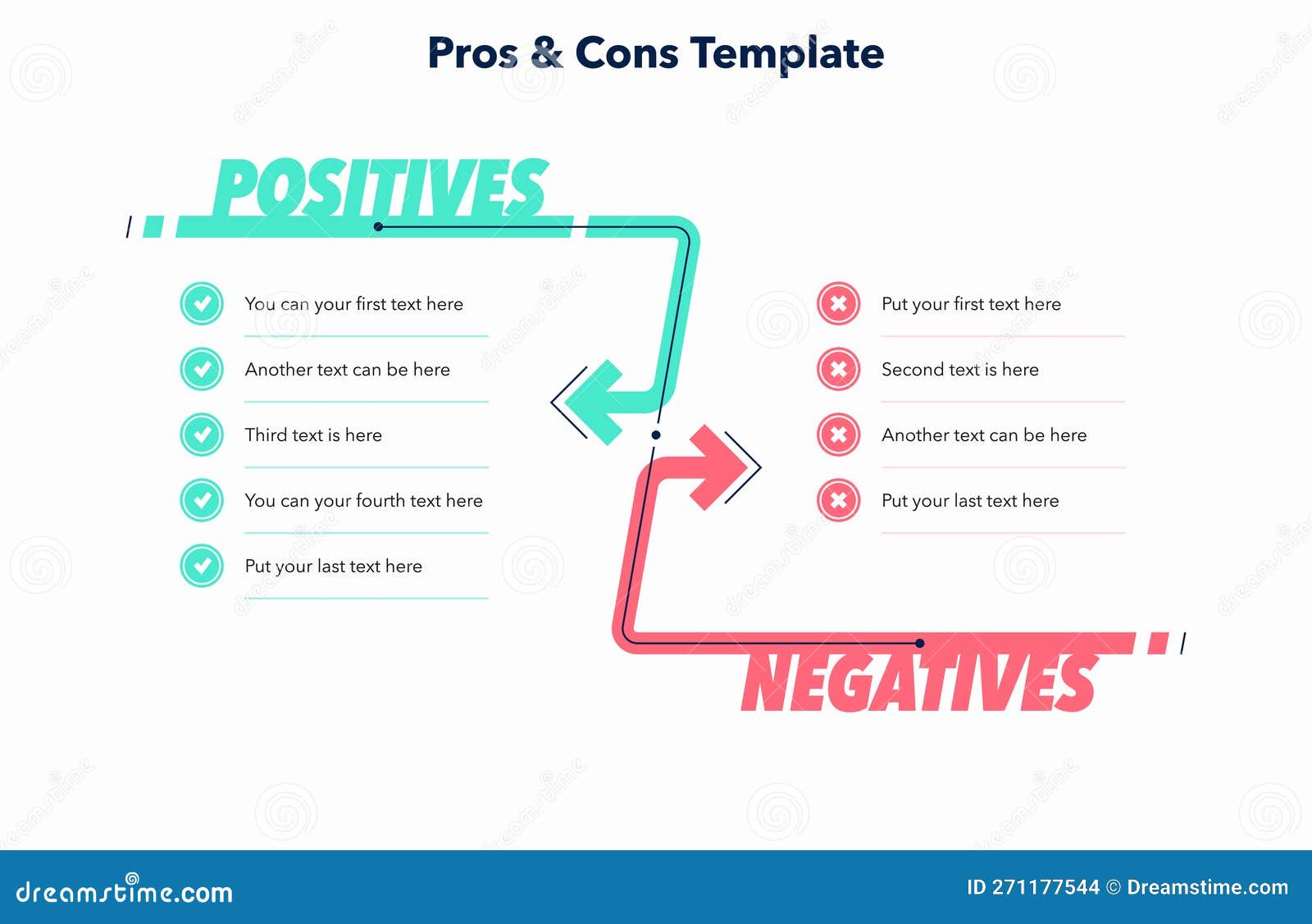 Pros & Cons Template

POSITIVES

You can your first text here

Another text can be here

Third text is here

You can your fourth text here

Put your last text here

Put your first text here

Second text is here

Another text can be here

Put your last text here

NEGATIVES

dreamstime.com

ID 271177544 © Dreamstime.com